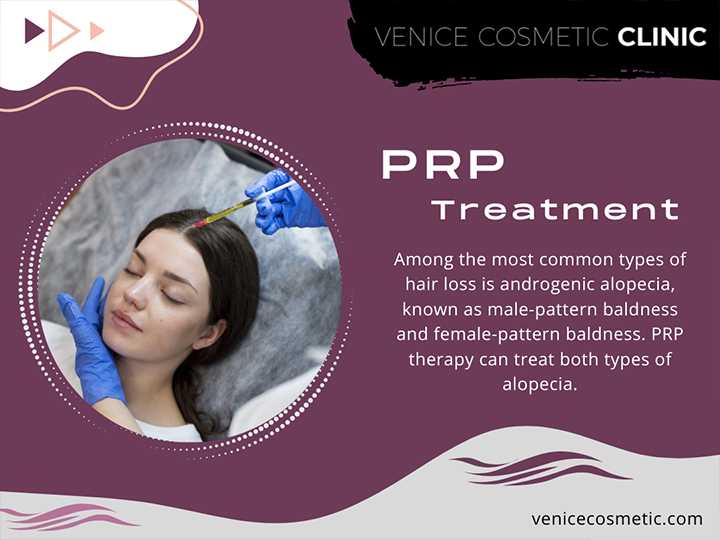 VENICE COSMETIC CLINIC

PRP

Treatment

Among the most common types of hair loss is androgenic alopecia, known as male-pattern baldness and female-pattern baldness. PRP therapy can treat both types of alopecia.

venicecosmetic.com